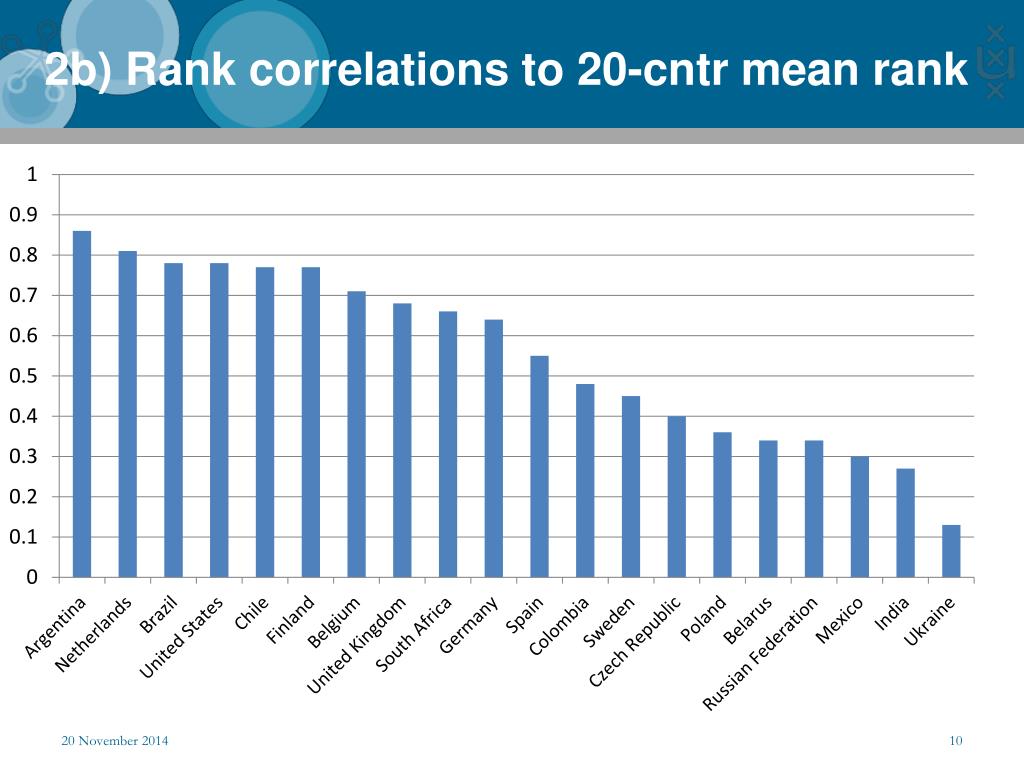 2b) Rank correlations to 20-cntr mean rank

1
0.9
0.8
0.7
0.6
0.5
0.4
0.3
0.2
0.1
0

Argentina
Netherlands
Brazil
United States
Chile
Finland
Belgium
United Kingdom
South Africa
Germany
Spain
Colombia
Sweden
Czech Republic
Poland
Belarus
Russian Federation
Mexico
India
Ukraine

20 November 2014

10